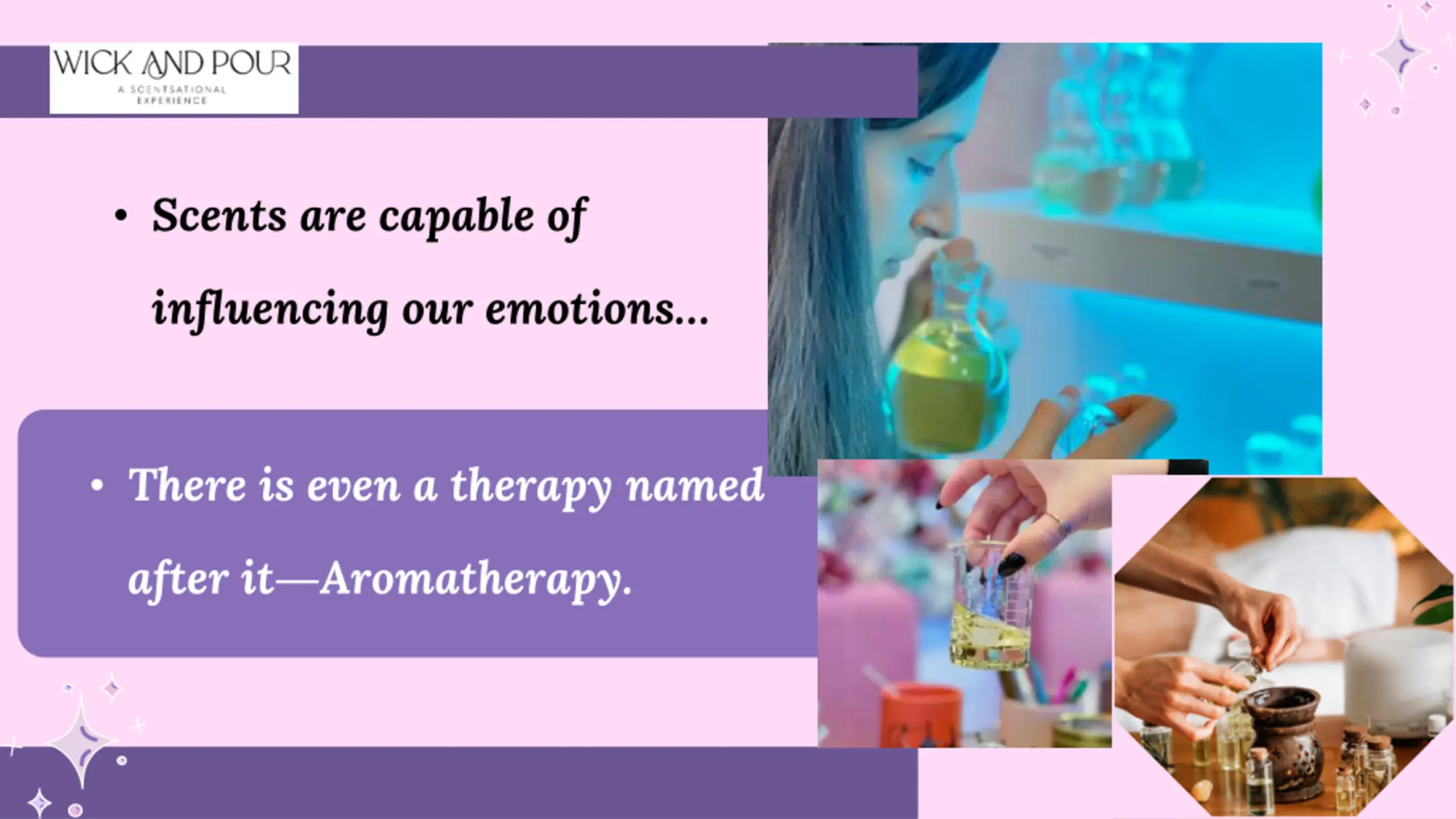 WICK AND POUR
A SCENTSATIONAL EXPERIENCE

• Scents are capable of influencing our emotions...

• There is even a therapy named after it—Aromatherapy.